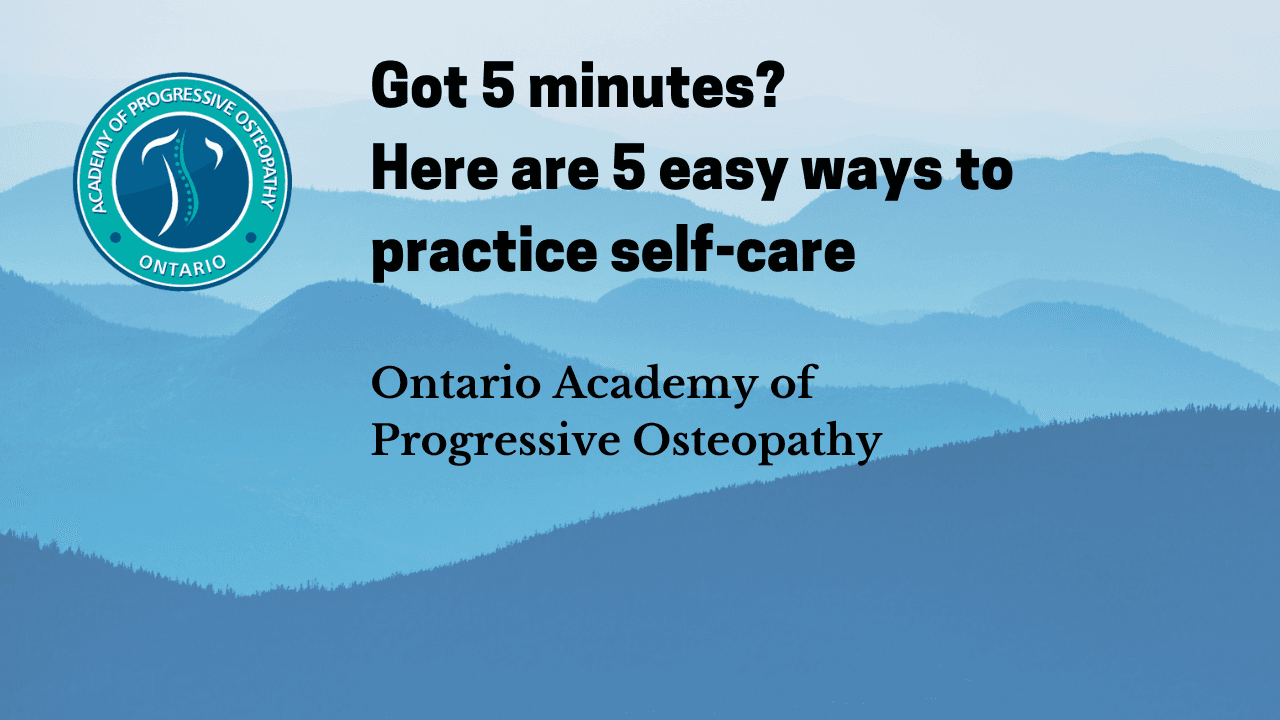 ACADEMY OF PROGRESSIVE OSTEOPATHY
ONTARIO

Got 5 minutes?
Here are 5 easy ways to practice self-care

Ontario Academy of Progressive Osteopathy